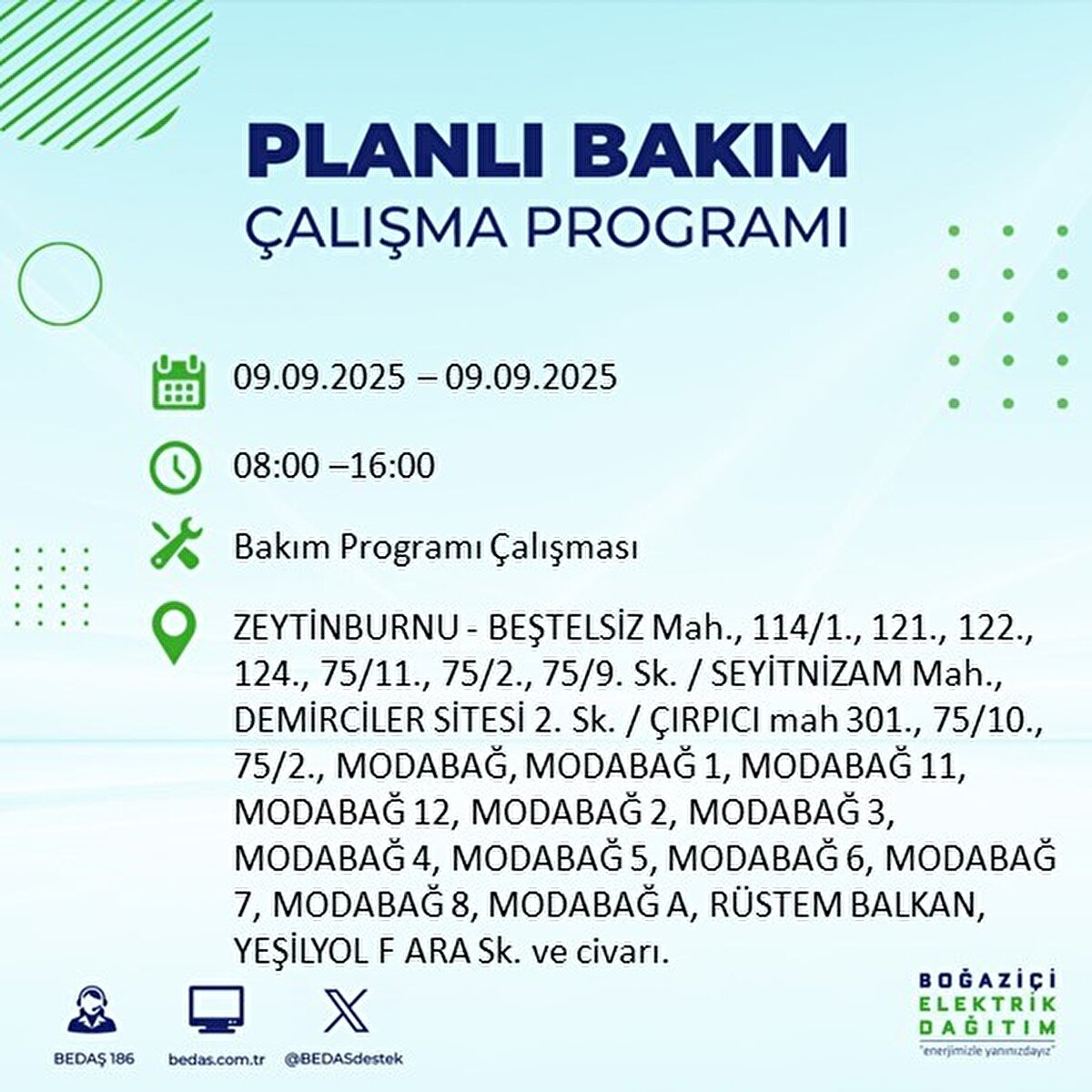 PLANLI BAKIM
ÇALIŞMA PROGRAMI

09.09.2025 – 09.09.2025

08:00 –16:00

Bakım Programı Çalışması

ZEYTİNBURNU - BEŞTELSİZ Mah., 114/1., 121., 122., 124., 75/11., 75/2., 75/9. Sk. / SEYİTNİZAM Mah., DEMİRCİLER SİTESİ 2. Sk. / ÇIRPICI mah 301., 75/10., 75/2., MODABAĞ, MODABAĞ 1, MODABAĞ 11, MODABAĞ 12, MODABAĞ 2, MODABAĞ 3, MODABAĞ 4, MODABAĞ 5, MODABAĞ 6, MODABAĞ 7, MODABAĞ 8, MODABAĞ A, RÜSTEM BALKAN, YEŞİLYOL F ARA Sk. ve civarı.

BEDAŞ 186 bedas.com.tr @BEDASdestek

BOĞAZİÇİ ELEKTRİK DAĞITIM
"enerjimizle yanınızdayız"